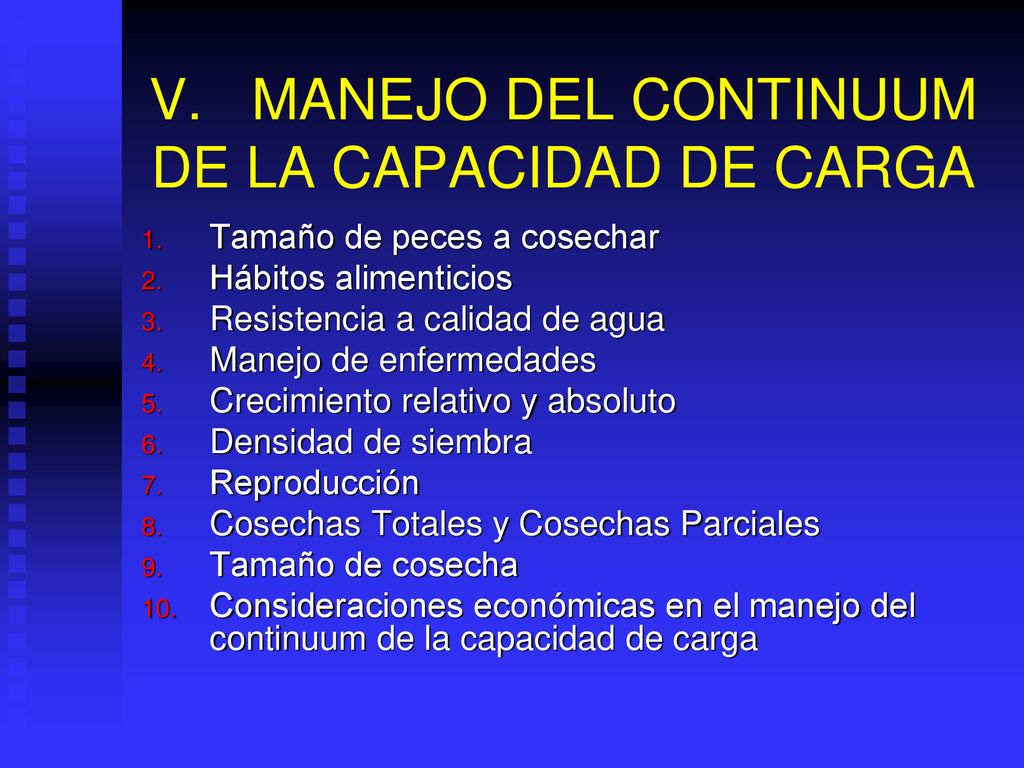 V. MANEJO DEL CONTINUUM DE LA CAPACIDAD DE CARGA

1. Tamaño de peces a cosechar
2. Hábitos alimenticios
3. Resistencia a calidad de agua
4. Manejo de enfermedades
5. Crecimiento relativo y absoluto
6. Densidad de siembra
7. Reproducción
8. Cosechas Totales y Cosechas Parciales
9. Tamaño de cosecha
10. Consideraciones económicas en el manejo del continuum de la capacidad de carga